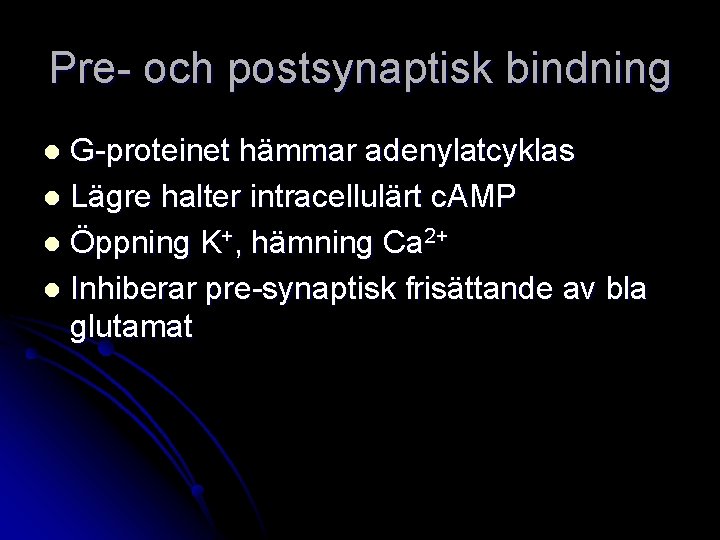 Pre- och postsynaptisk bindning

- G-proteinet hämmar adenylatcyklas
- Lägre halter intracellulärt cAMP
- Öppning $K^+$, hämning $Ca^{2+}$
- Inhiberar pre-synaptisk frisättande av bla glutamat